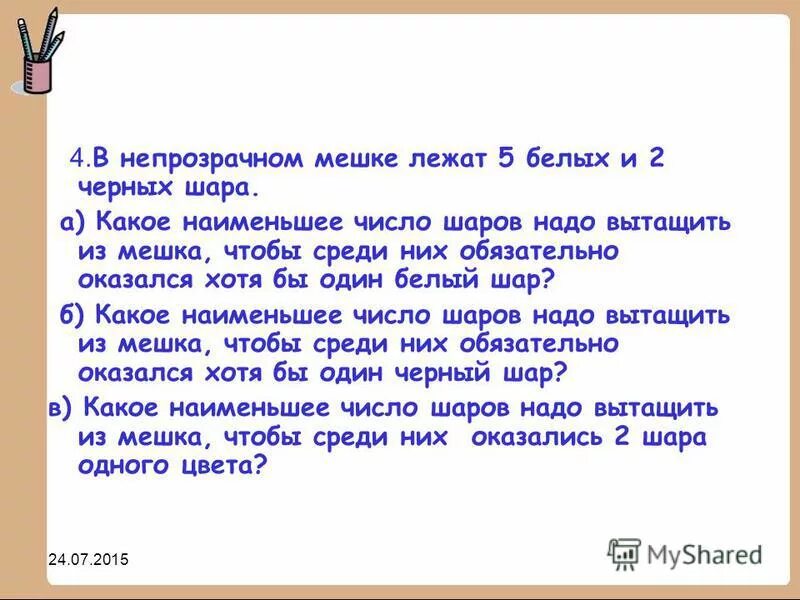 4.В непрозрачном мешке лежат 5 белых и 2 черных шара.

а) Какое наименьшее число шаров надо вытащить из мешка, чтобы среди них обязательно оказался хотя бы один белый шар?

б) Какое наименьшее число шаров надо вытащить из мешка, чтобы среди них обязательно оказался хотя бы один черный шар?

в) Какое наименьшее число шаров надо вытащить из мешка, чтобы среди них оказались 2 шара одного цвета?

24.07.2015

MyShared